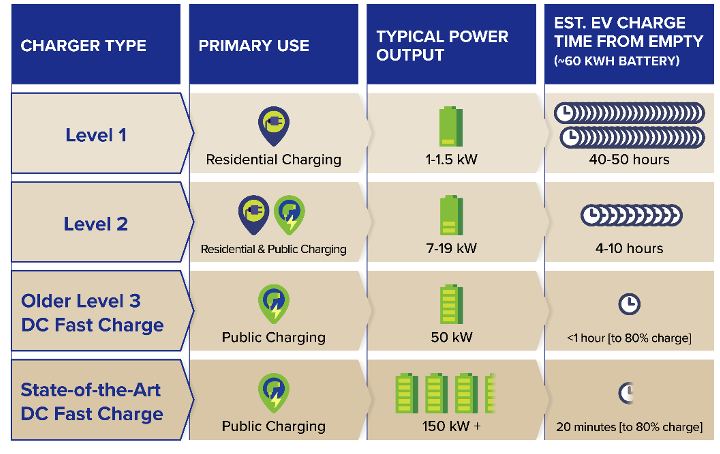 | CHARGER TYPE | PRIMARY USE | TYPICAL POWER OUTPUT | EST. EV CHARGE TIME FROM EMPTY (~60 KWH BATTERY) |
|---|---|---|---|
| Level 1 | Residential Charging | 1-1.5 kW | 40-50 hours |
| Level 2 | Residential & Public Charging | 7-19 kW | 4-10 hours |
| Older Level 3 DC Fast Charge | Public Charging | 50 kW | <1 hour [to 80% charge] |
| State-of-the-Art DC Fast Charge | Public Charging | 150 kW + | 20 minutes [to 80% charge] |